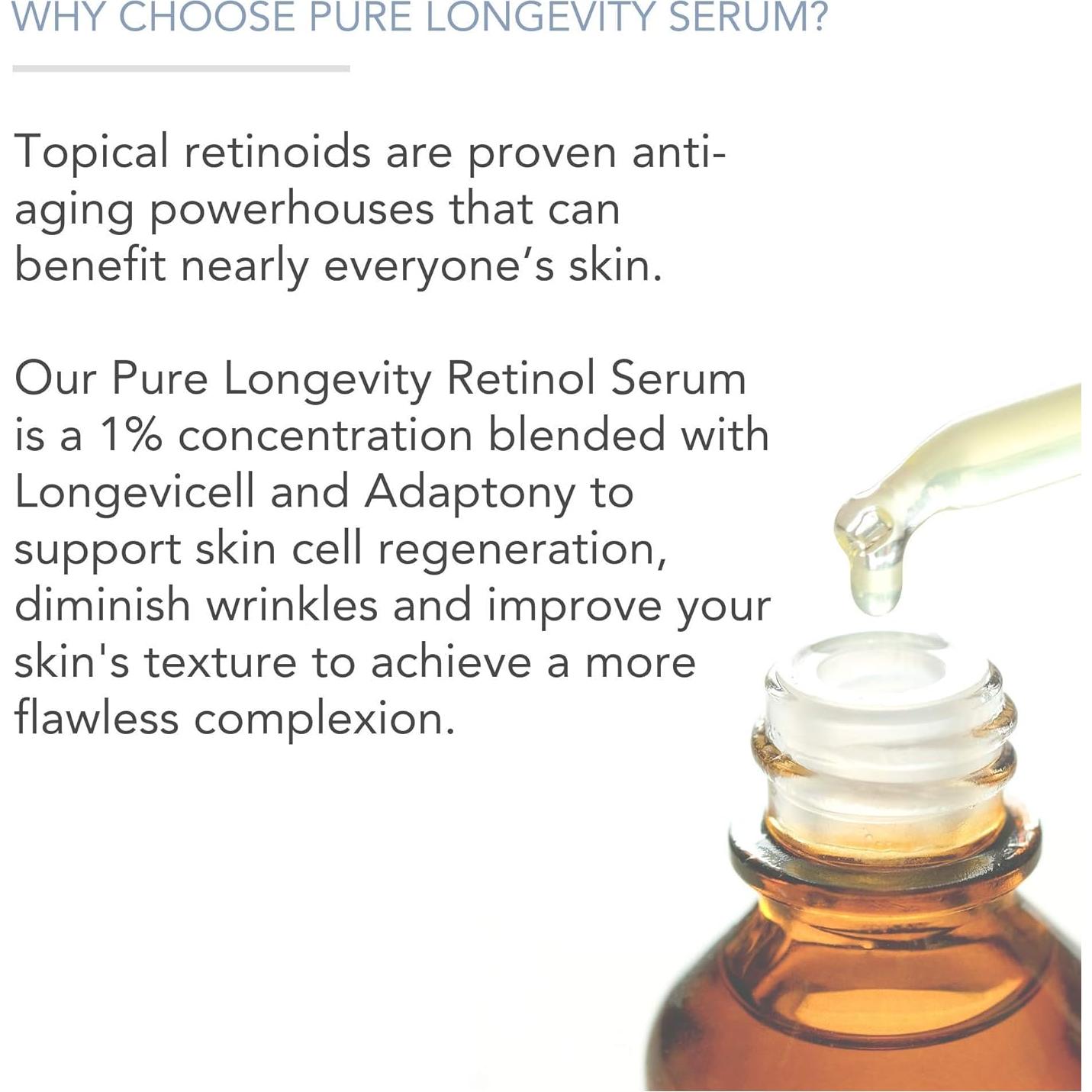 WHY CHOOSE PURE LONGEVITY SERUM?

Topical retinoids are proven anti-aging powerhouses that can benefit nearly everyone's skin.

Our Pure Longevity Retinol Serum is a 1% concentration blended with Longevicell and Adaptony to support skin cell regeneration, diminish wrinkles and improve your skin's texture to achieve a more flawless complexion.